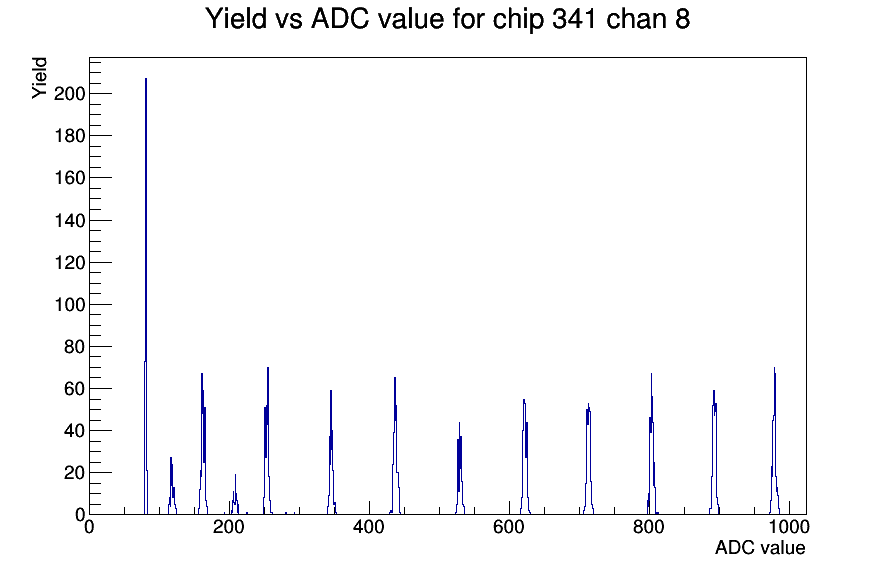 Yield vs ADC value for chip 341 chan 8

Yield

200
180
160
140
120
100
80
60
40
20
0

0
200
400
600
800
1000

ADC value